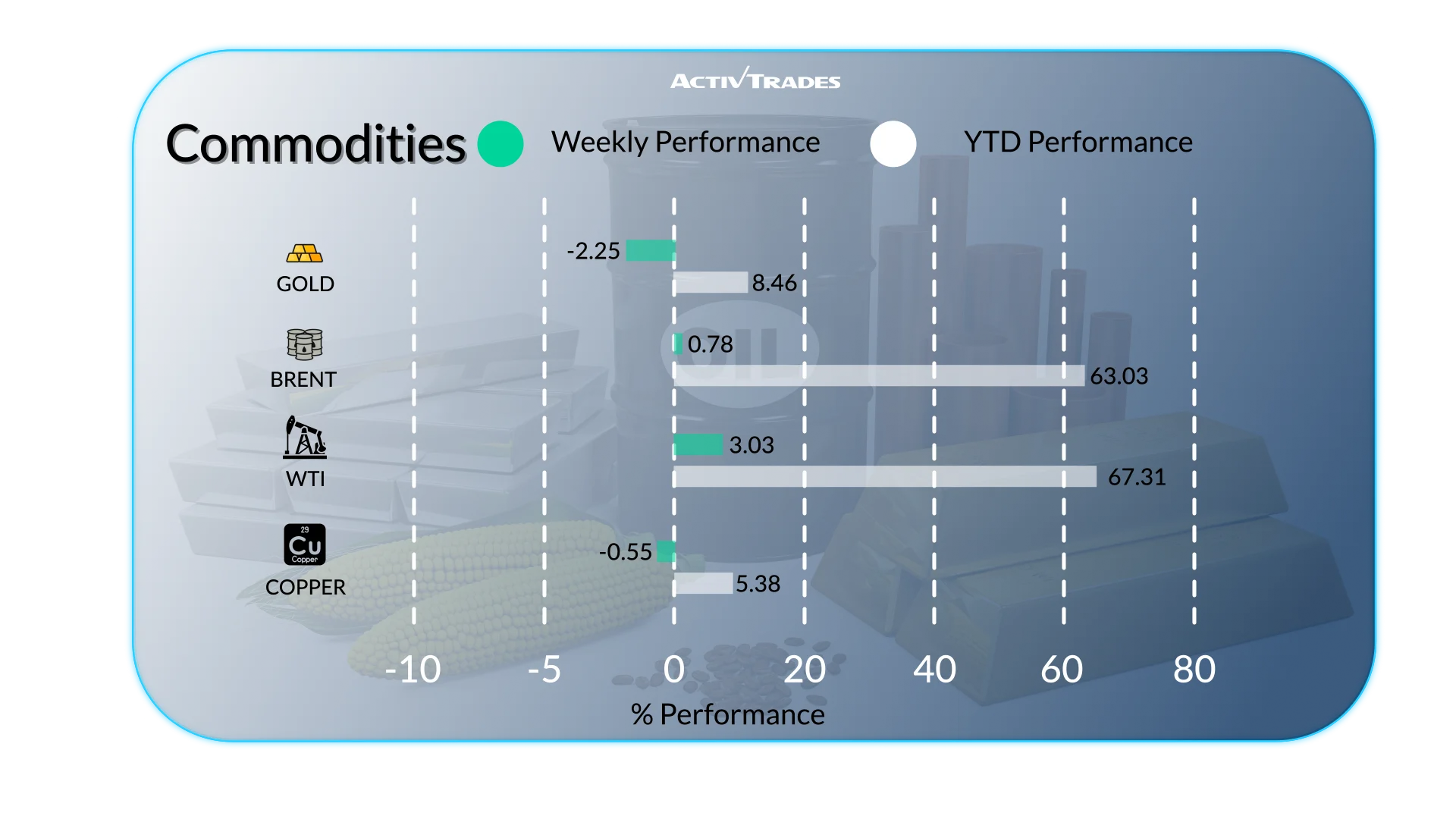 ACTIVTRADES

Commodities Weekly Performance YTD Performance

GOLD
-2.25
8.46

BRENT
0.78
63.03

WTI
3.03
67.31

29
Cu
Copper
COPPER
-0.55
5.38

-10 -5 0 20 40 60 80

% Performance